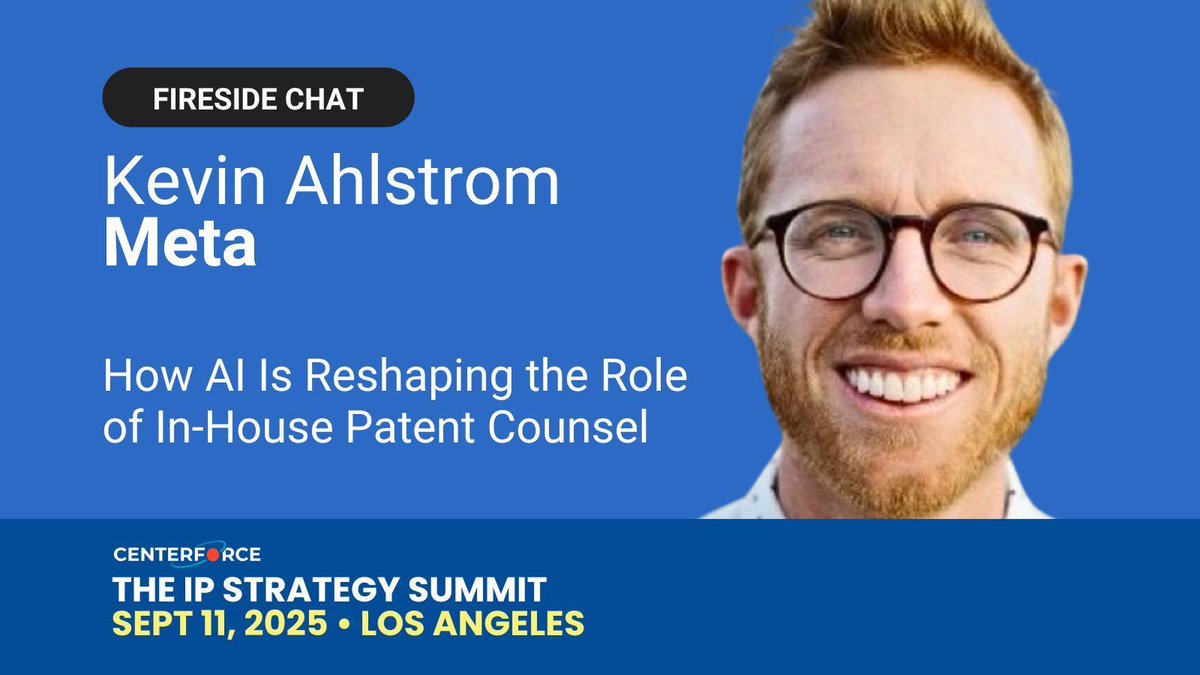 FIRESIDE CHAT

Kevin Ahlstrom
Meta

How AI Is Reshaping the Role of In-House Patent Counsel

CENTERFORCE
THE IP STRATEGY SUMMIT
SEPT 11, 2025 • LOS ANGELES